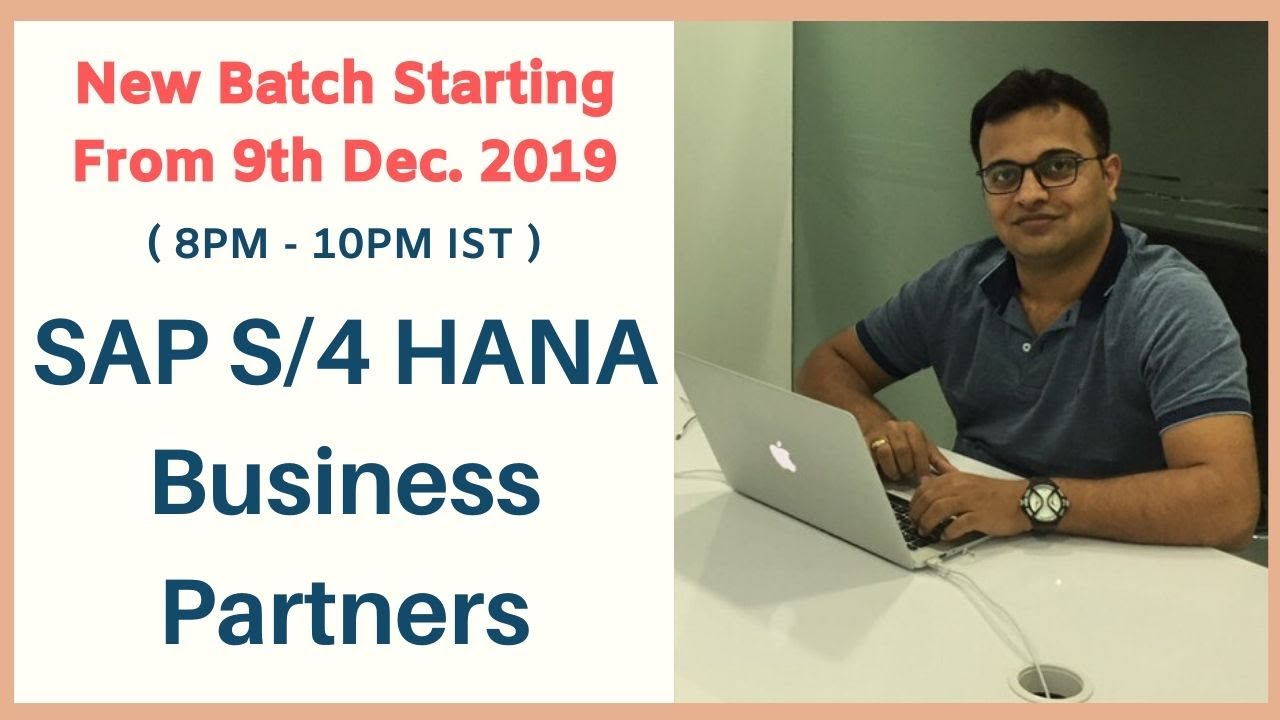 New Batch Starting From 9th Dec. 2019

( 8PM - 10PM IST )

SAP S/4 HANA Business Partners